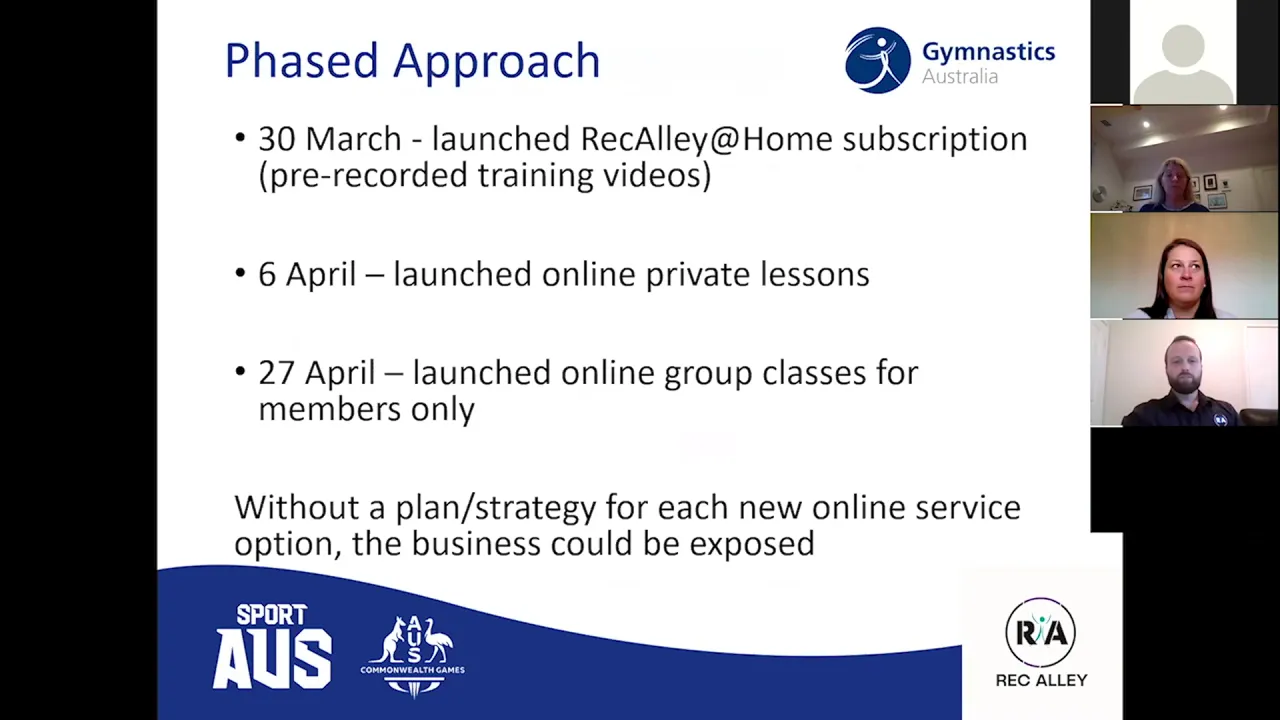 Phased Approach

Gymnastics Australia

• 30 March - launched RecAlley@Home subscription (pre-recorded training videos)

• 6 April – launched online private lessons

• 27 April – launched online group classes for members only

Without a plan/strategy for each new online service option, the business could be exposed

SPORT AUS

AUS COMMONWEALTH GAMES

RA REC ALLEY